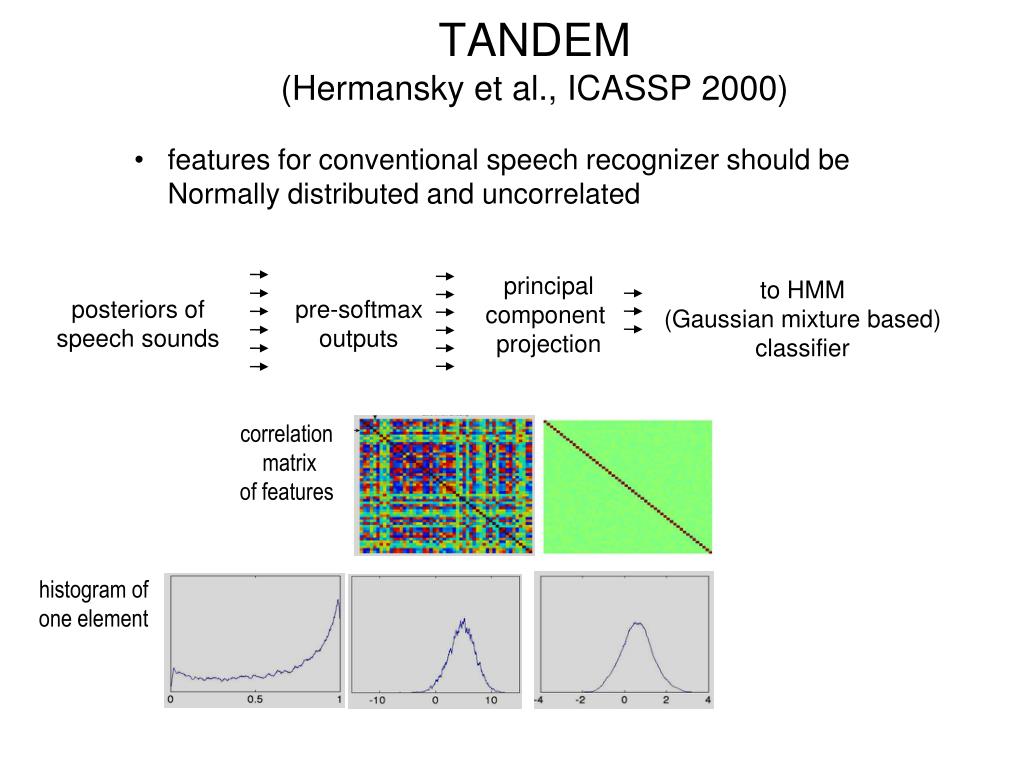 TANDEM
(Hermansky et al., ICASSP 2000)

• features for conventional speech recognizer should be Normally distributed and uncorrelated

posteriors of speech sounds

pre-softmax outputs

principal component projection

to HMM
(Gaussian mixture based)
classifier

correlation matrix of features

histogram of one element

0 0.5 1

-10 0 10

-4 -2 0 2 4